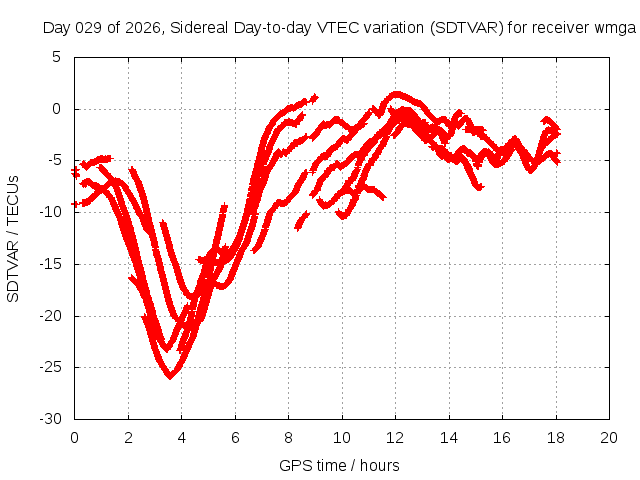 Day 029 of 2026, Sidereal Day-to-day VTEC variation (SDTVAR) for receiver wmga

SDTVAR / TECUs

5
0
-5
-10
-15
-20
-25
-30

0 2 4 6 8 10 12 14 16 18 20

GPS time / hours